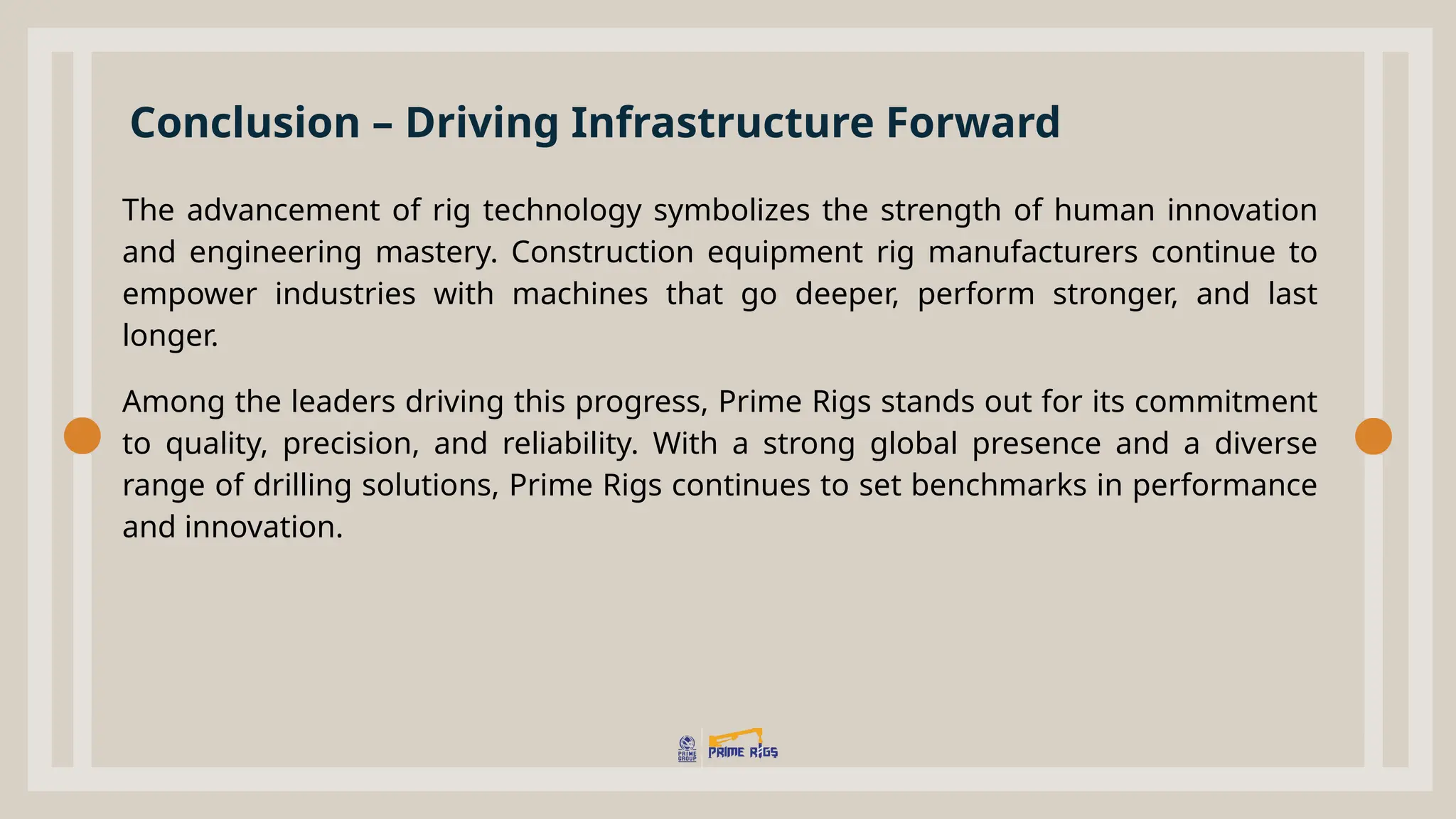 Conclusion – Driving Infrastructure Forward

The advancement of rig technology symbolizes the strength of human innovation and engineering mastery. Construction equipment rig manufacturers continue to empower industries with machines that go deeper, perform stronger, and last longer.

Among the leaders driving this progress, Prime Rigs stands out for its commitment to quality, precision, and reliability. With a strong global presence and a diverse range of drilling solutions, Prime Rigs continues to set benchmarks in performance and innovation.

PRIME GROUP PRIME RIGS